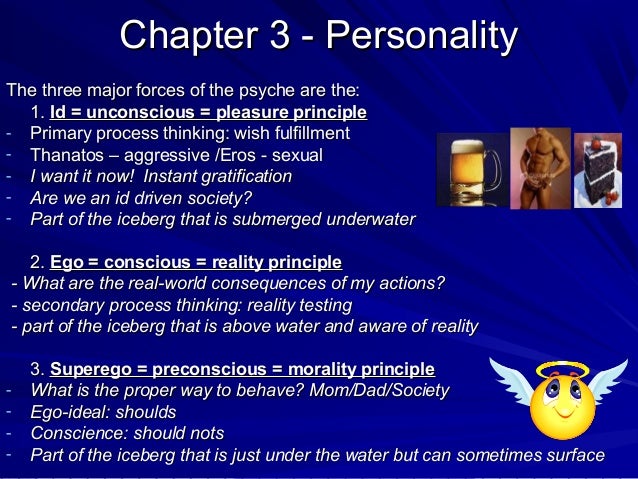 Chapter 3 - Personality

The three major forces of the psyche are the:
1. Id = unconscious = pleasure principle
- Primary process thinking: wish fulfillment
- Thanatos – aggressive /Eros - sexual
- I want it now! Instant gratification
- Are we an id driven society?
- Part of the iceberg that is submerged underwater

2. Ego = conscious = reality principle
- What are the real-world consequences of my actions?
- secondary process thinking: reality testing
- part of the iceberg that is above water and aware of reality

3. Superego = preconscious = morality principle
- What is the proper way to behave? Mom/Dad/Society
- Ego-ideal: shoulds
- Conscience: should nots
- Part of the iceberg that is just under the water but can sometimes surface